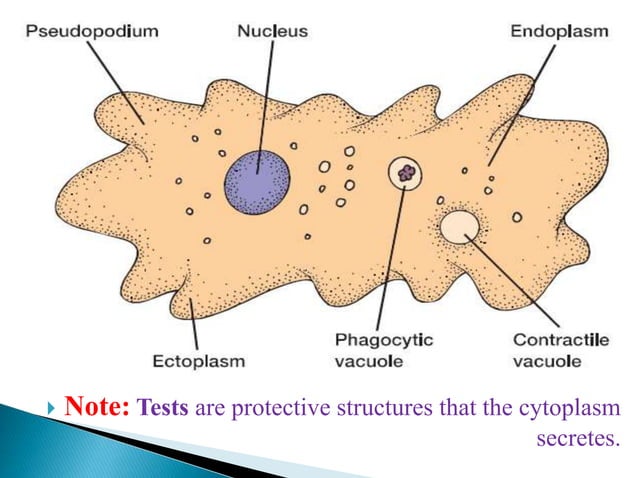 Pseudopodium

Nucleus

Endoplasm

Ectoplasm

Phagocytic vacuole

Contractile vacuole

Note: Tests are protective structures that the cytoplasm secretes.